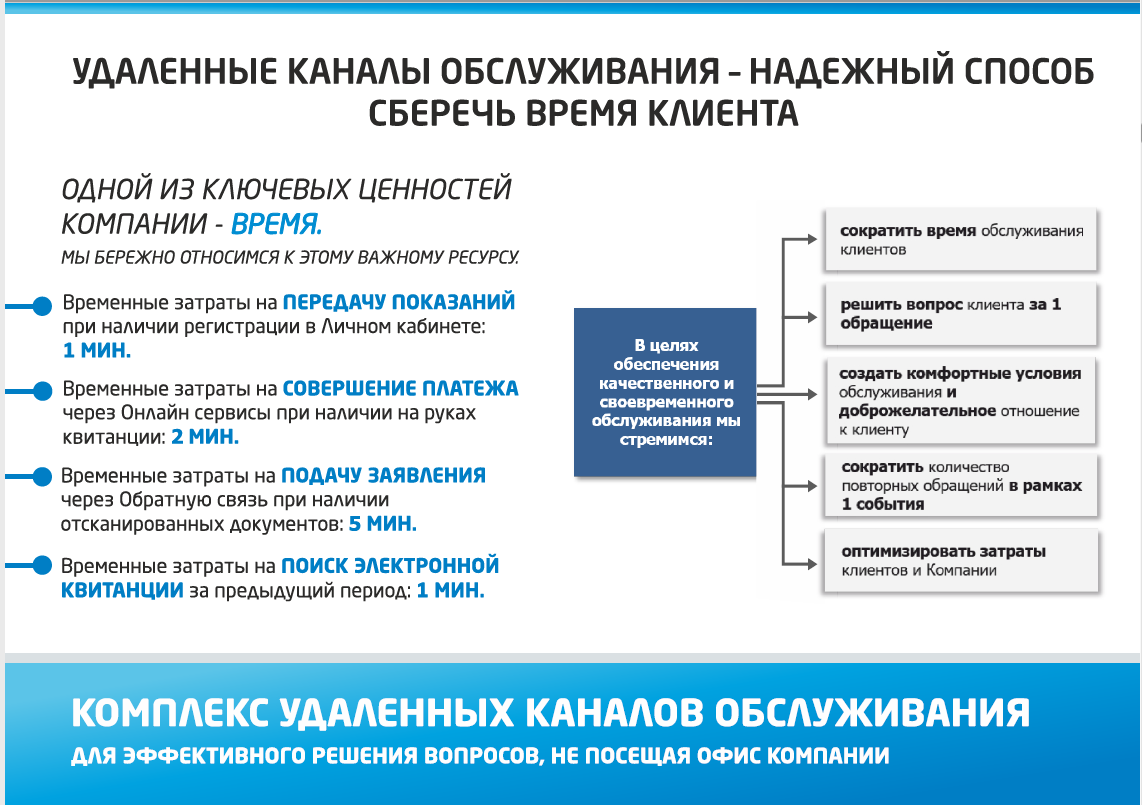 УДАЛЕННЫЕ КАНАЛЫ ОБСЛУЖИВАНИЯ - НАДЕЖНЫЙ СПОСОБ СБЕРЕЧЬ ВРЕМЯ КЛИЕНТА

ОДНОЙ ИЗ КЛЮЧЕВЫХ ЦЕННОСТЕЙ КОМПАНИИ - ВРЕМЯ.

МЫ БЕРЕЖНО ОТНОСИМСЯ К ЭТОМУ ВАЖНОМУ РЕСУРСУ.

Временные затраты на ПЕРЕДАЧУ ПОКАЗАНИЙ при наличии регистрации в Личном кабинете: 1 МИН.

Временные затраты на СОВЕРШЕНИЕ ПЛАТЕЖА через Онлайн сервисы при наличии на руках квитанции: 2 МИН.

Временные затраты на ПОДАЧУ ЗАЯВЛЕНИЯ через Обратную связь при наличии отсканированных документов: 5 МИН.

Временные затраты на ПОИСК ЭЛЕКТРОННОЙ КВИТАНЦИИ за предыдущий период: 1 МИН.

В целях обеспечения качественного и своевременного обслуживания мы стремимся:

сократить время обслуживания клиентов

решить вопрос клиента за 1 обращение

создать комфортные условия обслуживания и доброжелательное отношение к клиенту

сократить количество повторных обращений в рамках 1 события

оптимизировать затраты клиентов и Компании

КОМПЛЕКС УДАЛЕННЫХ КАНАЛОВ ОБСЛУЖИВАНИЯ

ДЛЯ ЭФФЕКТИВНОГО РЕШЕНИЯ ВОПРОСОВ, НЕ ПОСЕЩАЯ ОФИС КОМПАНИИ